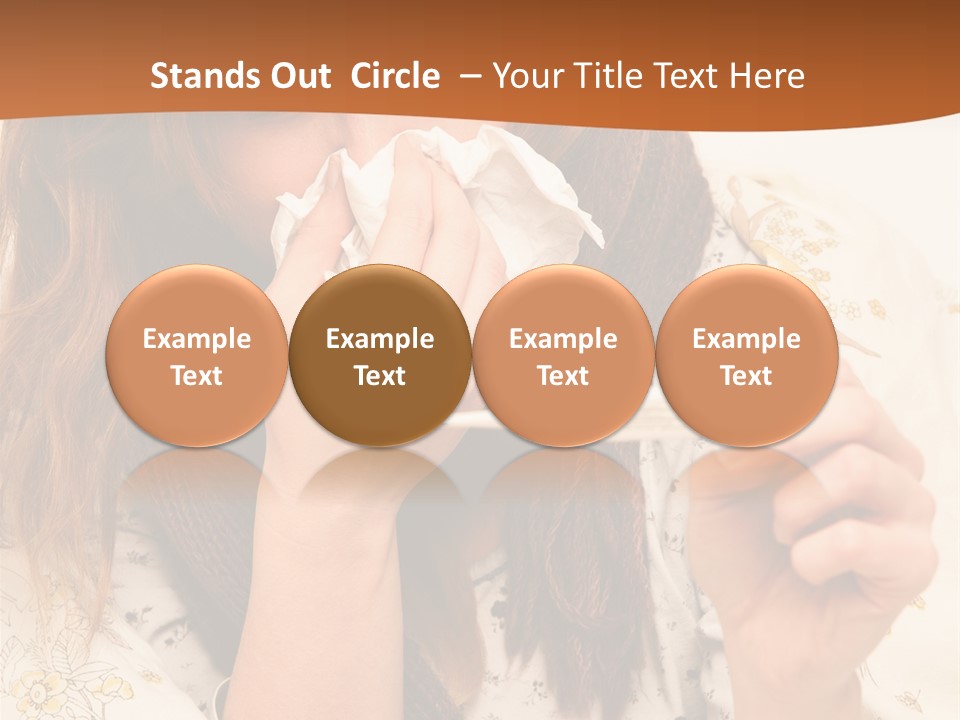 Stands Out Circle – Your Title Text Here

Example Text

Example Text

Example Text

Example Text